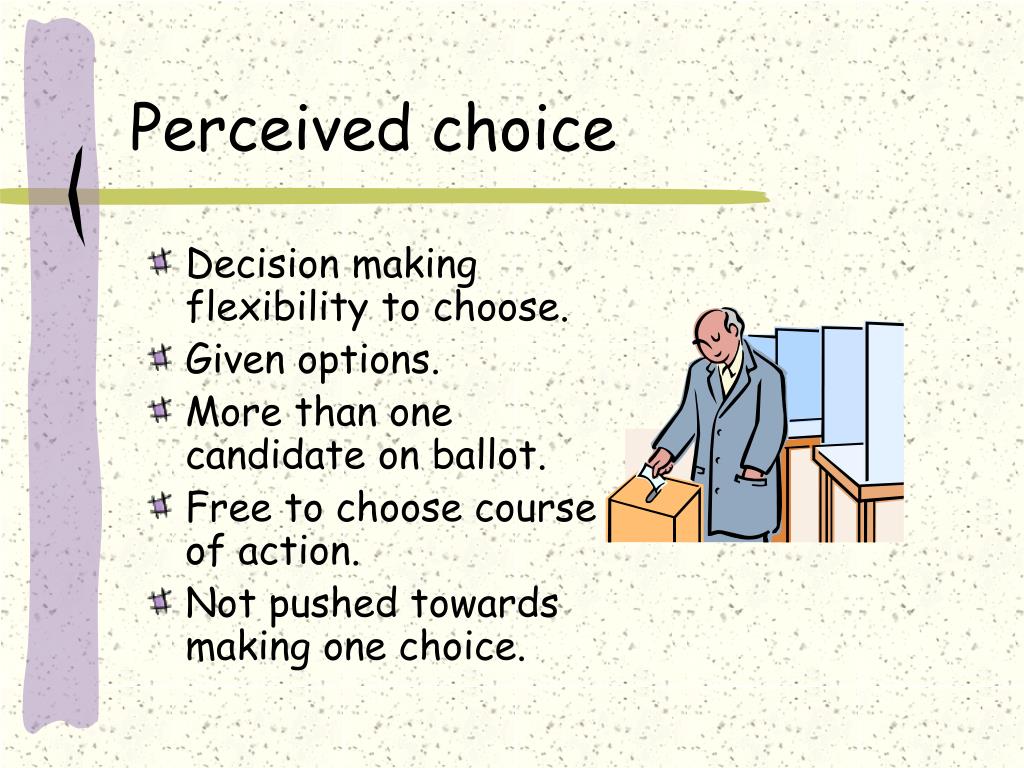 Perceived choice

Decision making flexibility to choose.
Given options.
More than one candidate on ballot.
Free to choose course of action.
Not pushed towards making one choice.